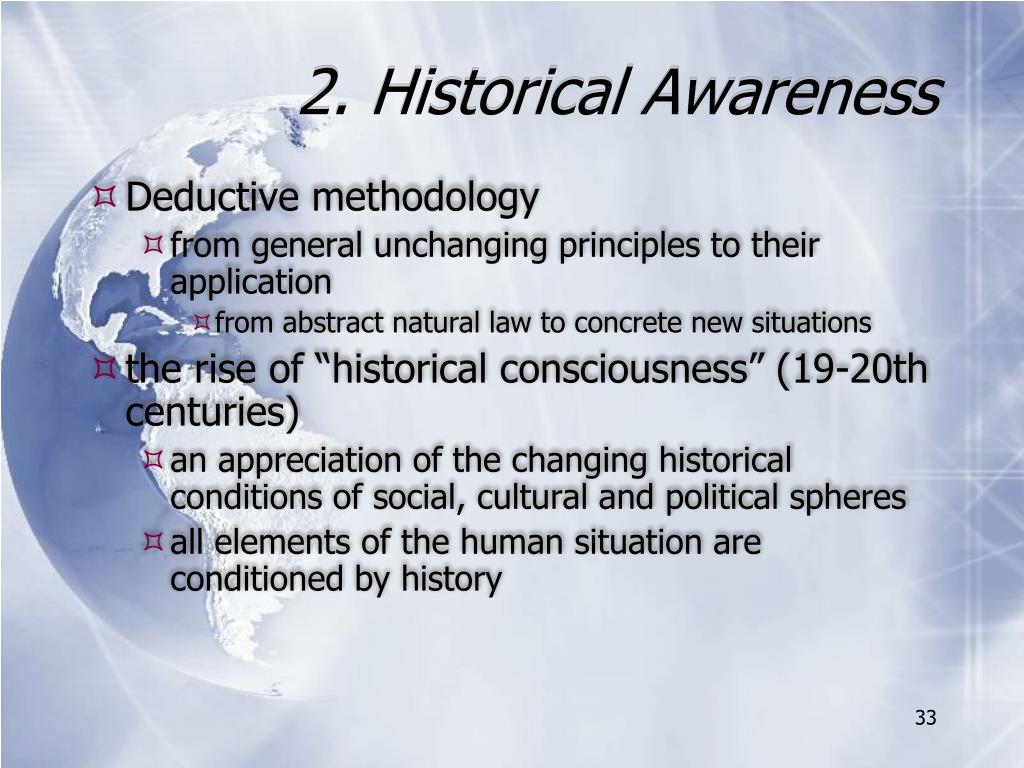 2. Historical Awareness

Deductive methodology

from general unchanging principles to their application

from abstract natural law to concrete new situations

the rise of “historical consciousness” (19-20th centuries)

an appreciation of the changing historical conditions of social, cultural and political spheres

all elements of the human situation are conditioned by history

33